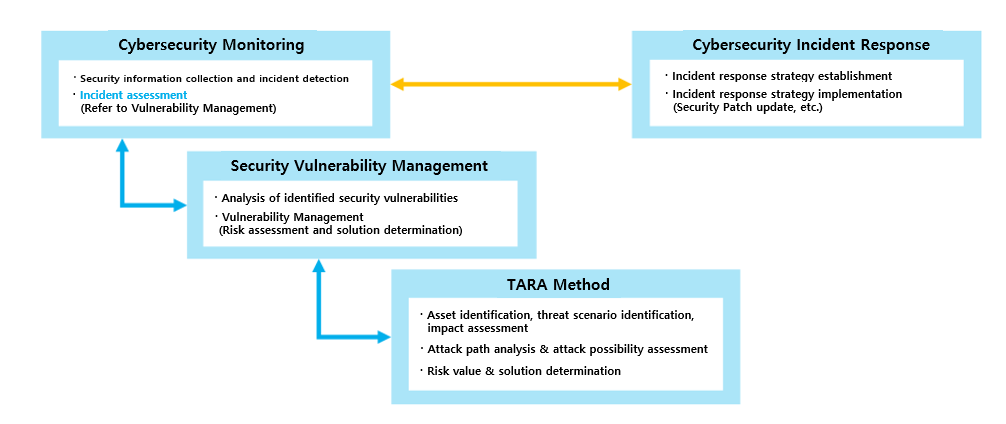 Cybersecurity Monitoring

· Security information collection and incident detection
· Incident assessment
(Refer to Vulnerability Management)

Cybersecurity Incident Response

· Incident response strategy establishment
· Incident response strategy implementation
(Security Patch update, etc.)

Security Vulnerability Management

· Analysis of identified security vulnerabilities
· Vulnerability Management
(Risk assessment and solution determination)

TARA Method

· Asset identification, threat scenario identification, impact assessment
· Attack path analysis & attack possibility assessment
· Risk value & solution determination